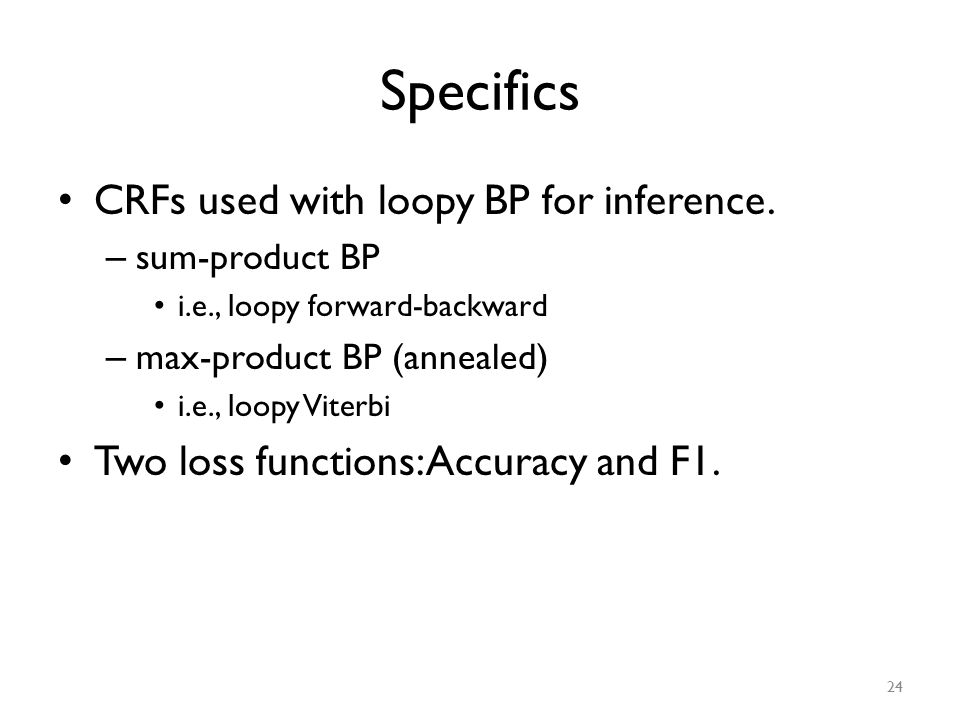 Specifics

• CRFs used with loopy BP for inference.
 – sum-product BP
  • i.e., loopy forward-backward
 – max-product BP (annealed)
  • i.e., loopy Viterbi

• Two loss functions: Accuracy and F1.

24